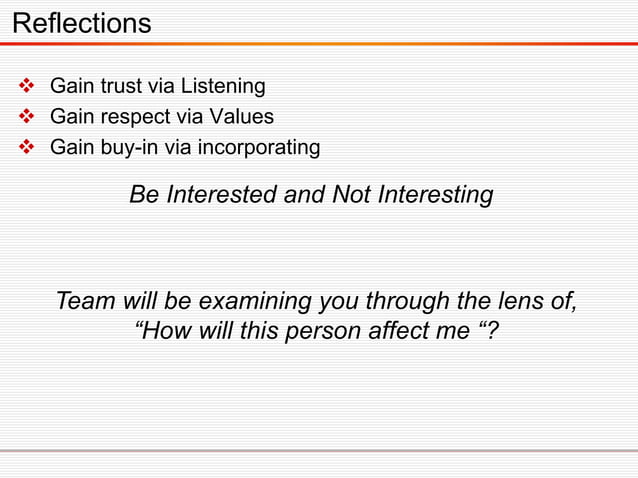 Reflections

❖ Gain trust via Listening
❖ Gain respect via Values
❖ Gain buy-in via incorporating

Be Interested and Not Interesting

Team will be examining you through the lens of, “How will this person affect me “?